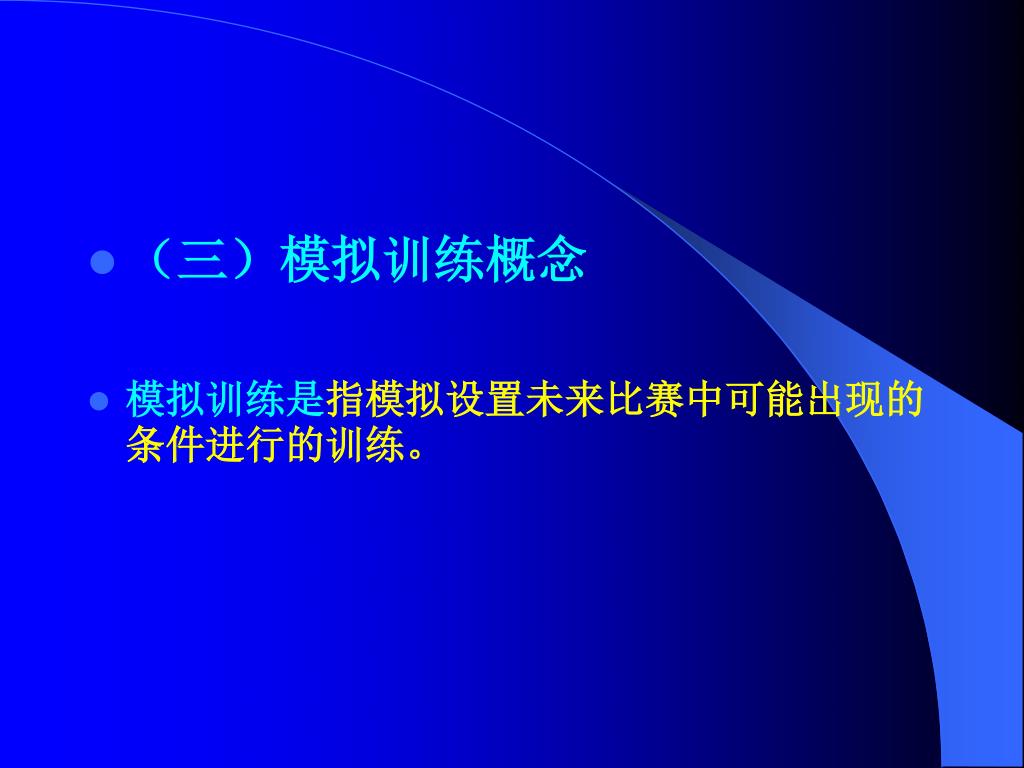 （三）模拟训练概念

模拟训练是指模拟设置未来比赛中可能出现的条件进行的训练。